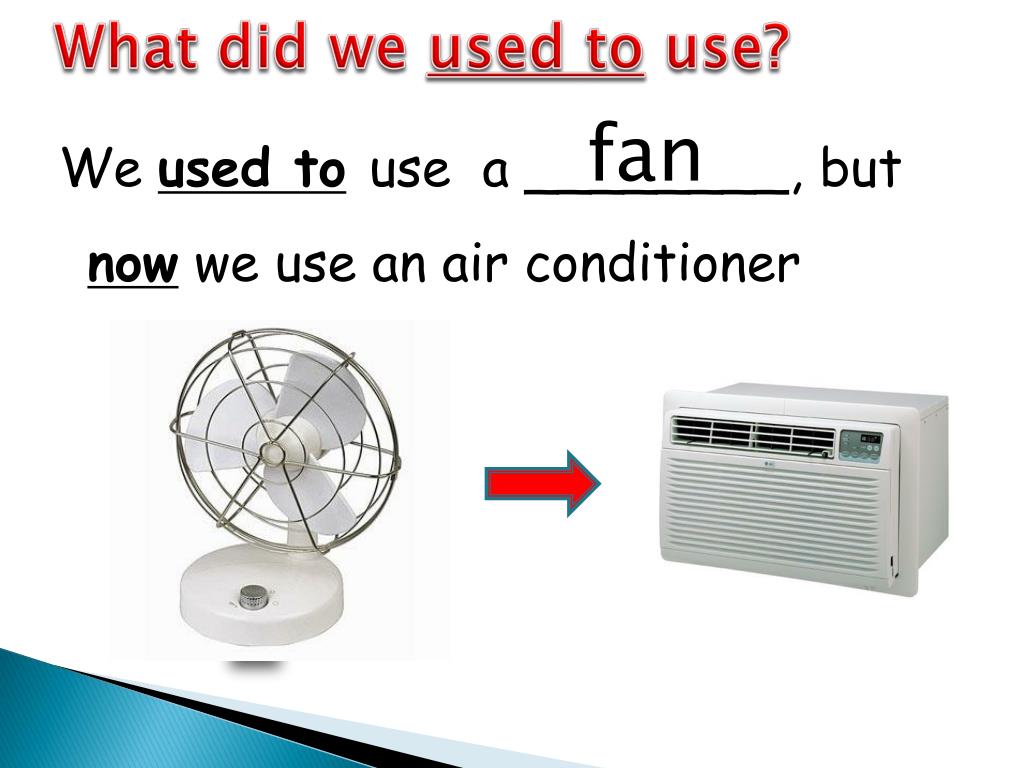 What did we used to use?

We used to use a fan, but

now we use an air conditioner